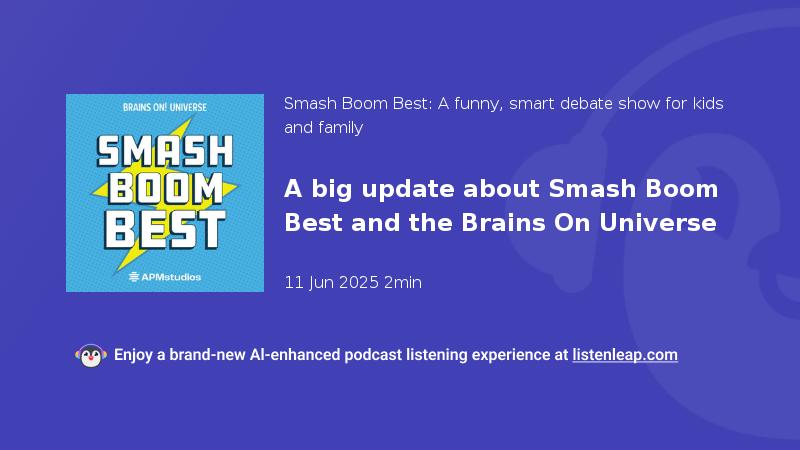 BRAINS ON! UNIVERSE

SMASH BOOM BEST

APMstudios

Smash Boom Best: A funny, smart debate show for kids and family

A big update about Smash Boom Best and the Brains On Universe

11 Jun 2025 2min

Enjoy a brand-new AI-enhanced podcast listening experience at listenleap.com